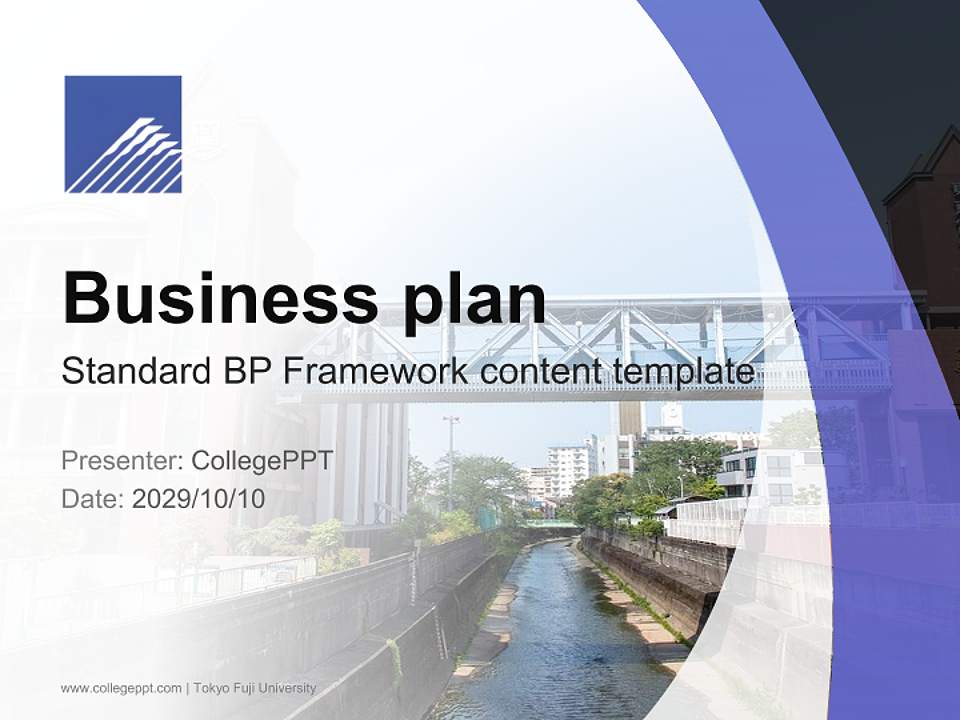 Business plan

Standard BP Framework content template

Presenter: CollegePPT
Date: 2029/10/10

www.collegeppt.com | Tokyo Fuji University